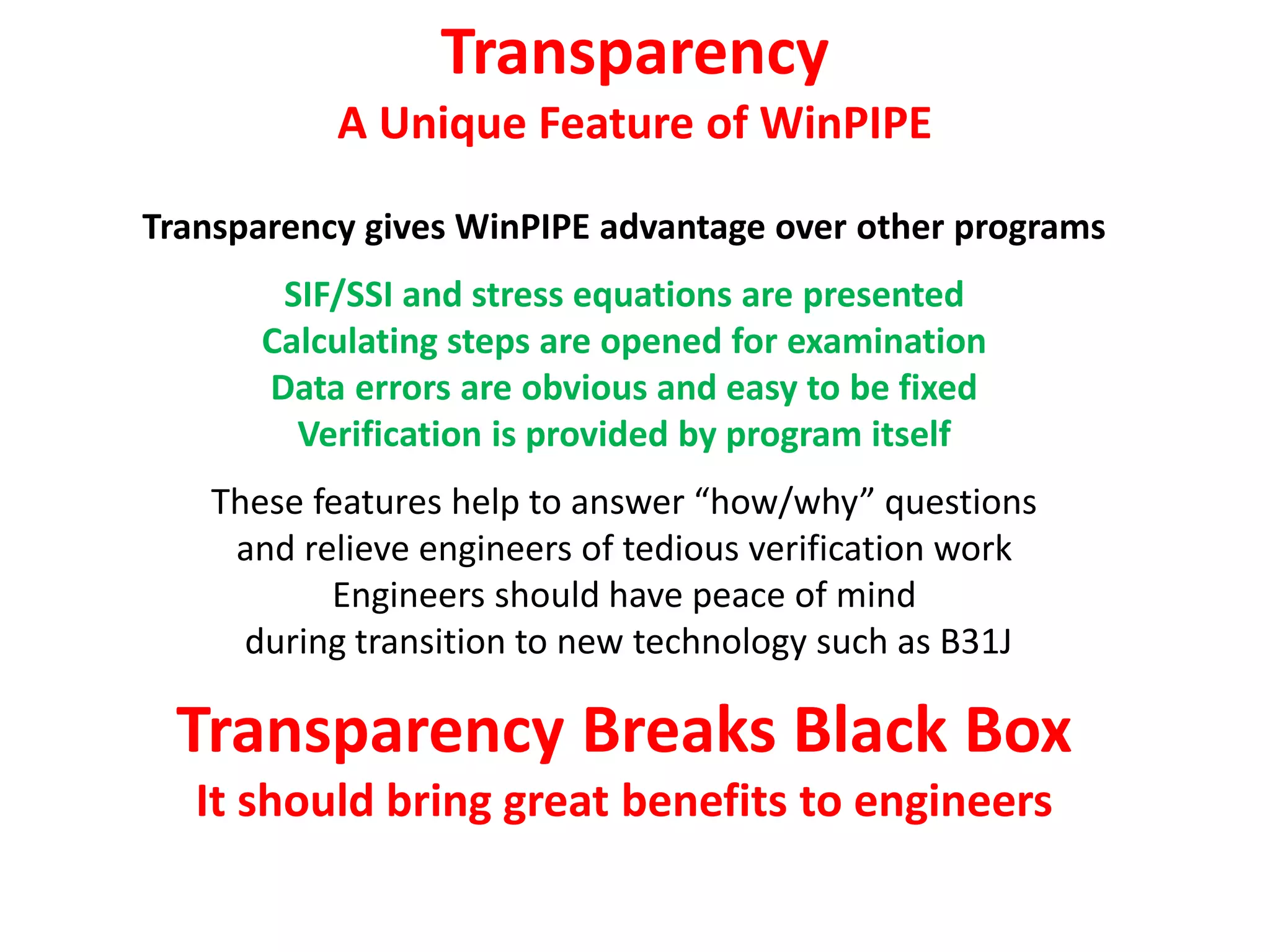 Transparency
A Unique Feature of WinPIPE

Transparency gives WinPIPE advantage over other programs

SIF/SSI and stress equations are presented
Calculating steps are opened for examination
Data errors are obvious and easy to be fixed
Verification is provided by program itself

These features help to answer “how/why” questions
and relieve engineers of tedious verification work
Engineers should have peace of mind
during transition to new technology such as B31J

Transparency Breaks Black Box
It should bring great benefits to engineers